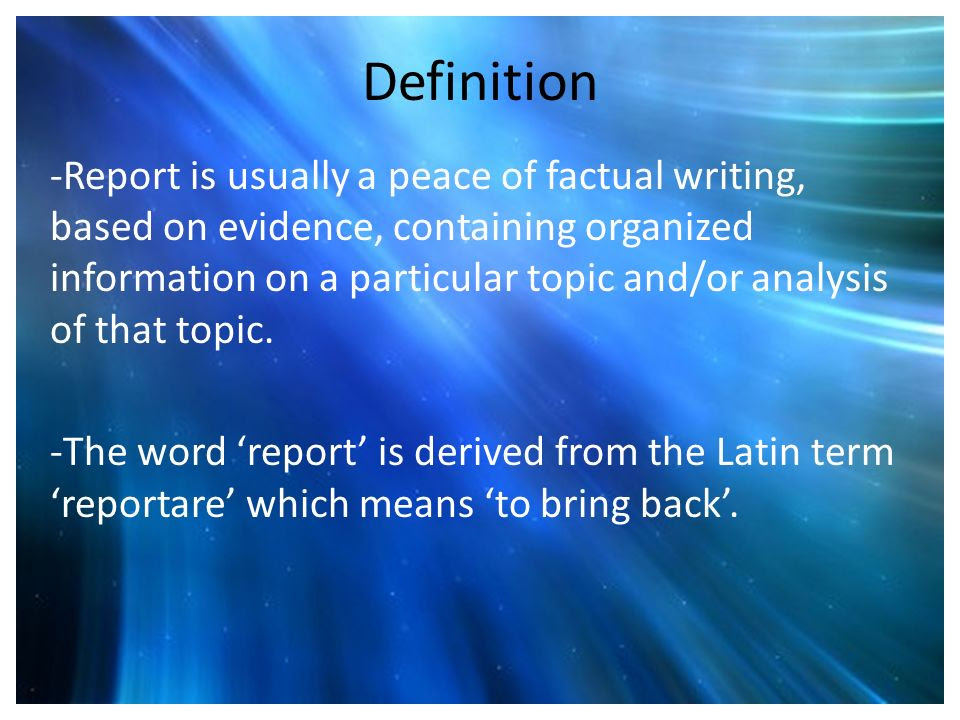 Definition

-Report is usually a peace of factual writing, based on evidence, containing organized information on a particular topic and/or analysis of that topic.

-The word ‘report’ is derived from the Latin term ‘reportare’ which means ‘to bring back’.